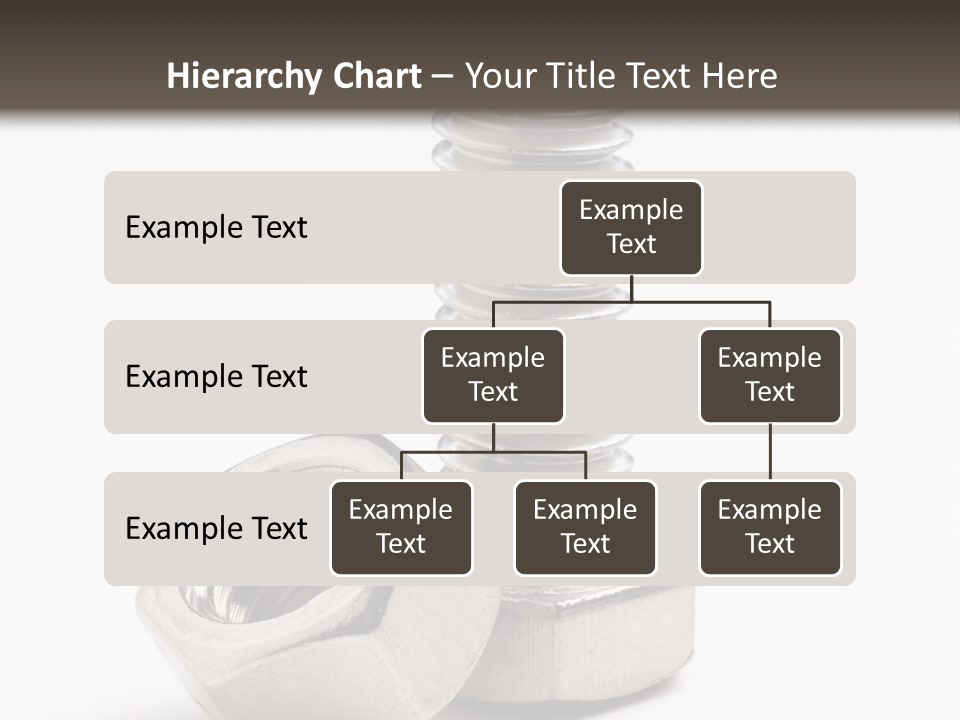 Hierarchy Chart – Your Title Text Here

Example Text

Example Text

Example Text

Example Text

Example Text

Example Text

Example Text

Example Text

Example Text